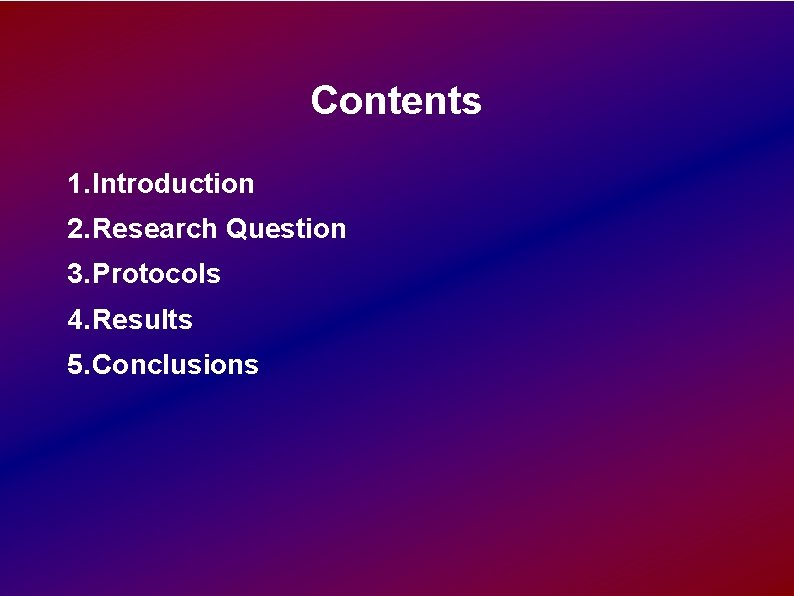 Contents

1.Introduction
2.Research Question
3.Protocols
4.Results
5.Conclusions